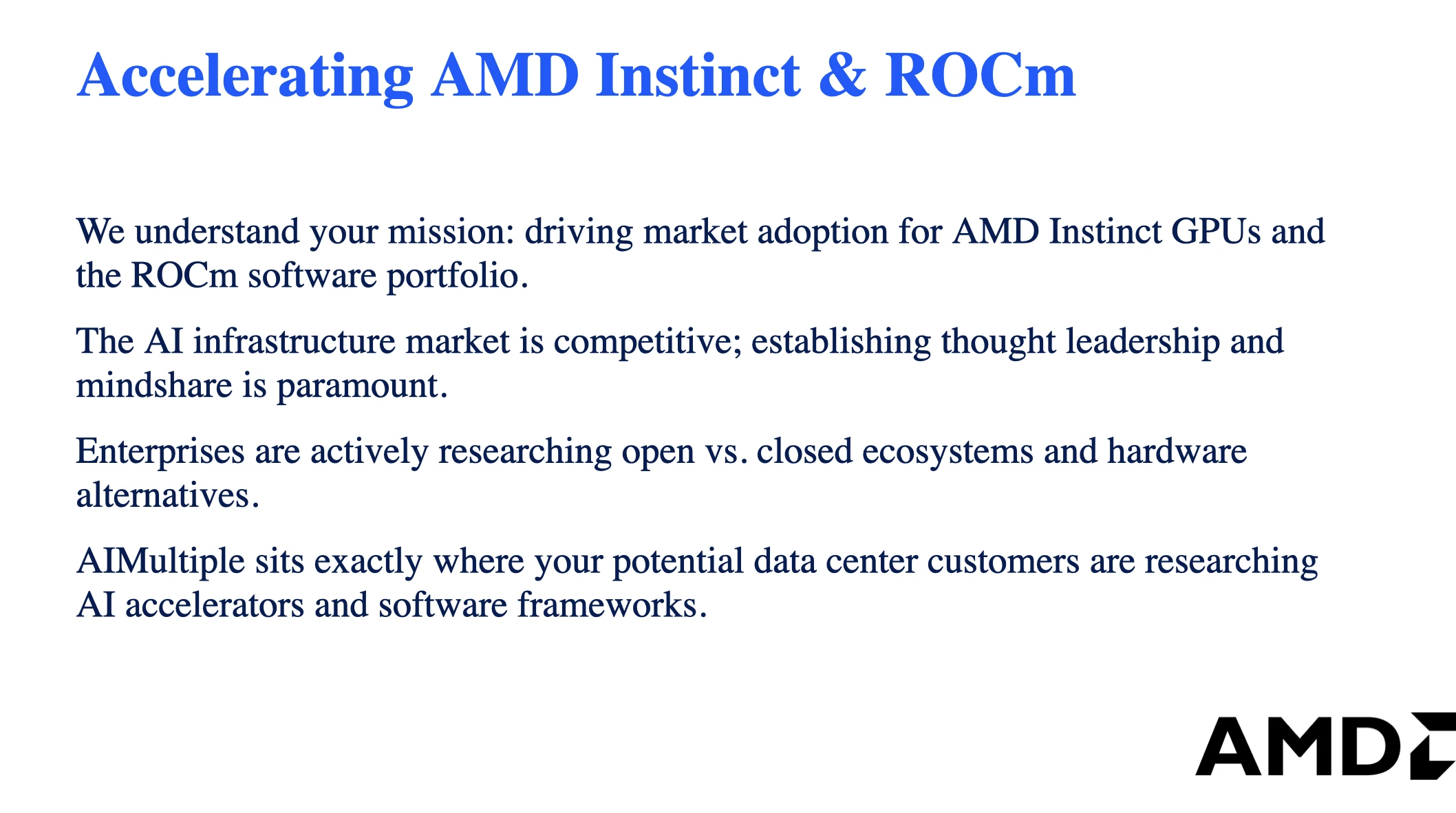 Accelerating AMD Instinct & ROCm

We understand your mission: driving market adoption for AMD Instinct GPUs and the ROCm software portfolio.

The AI infrastructure market is competitive; establishing thought leadership and mindshare is paramount.

Enterprises are actively researching open vs. closed ecosystems and hardware alternatives.

AIMultiple sits exactly where your potential data center customers are researching AI accelerators and software frameworks.

AMD